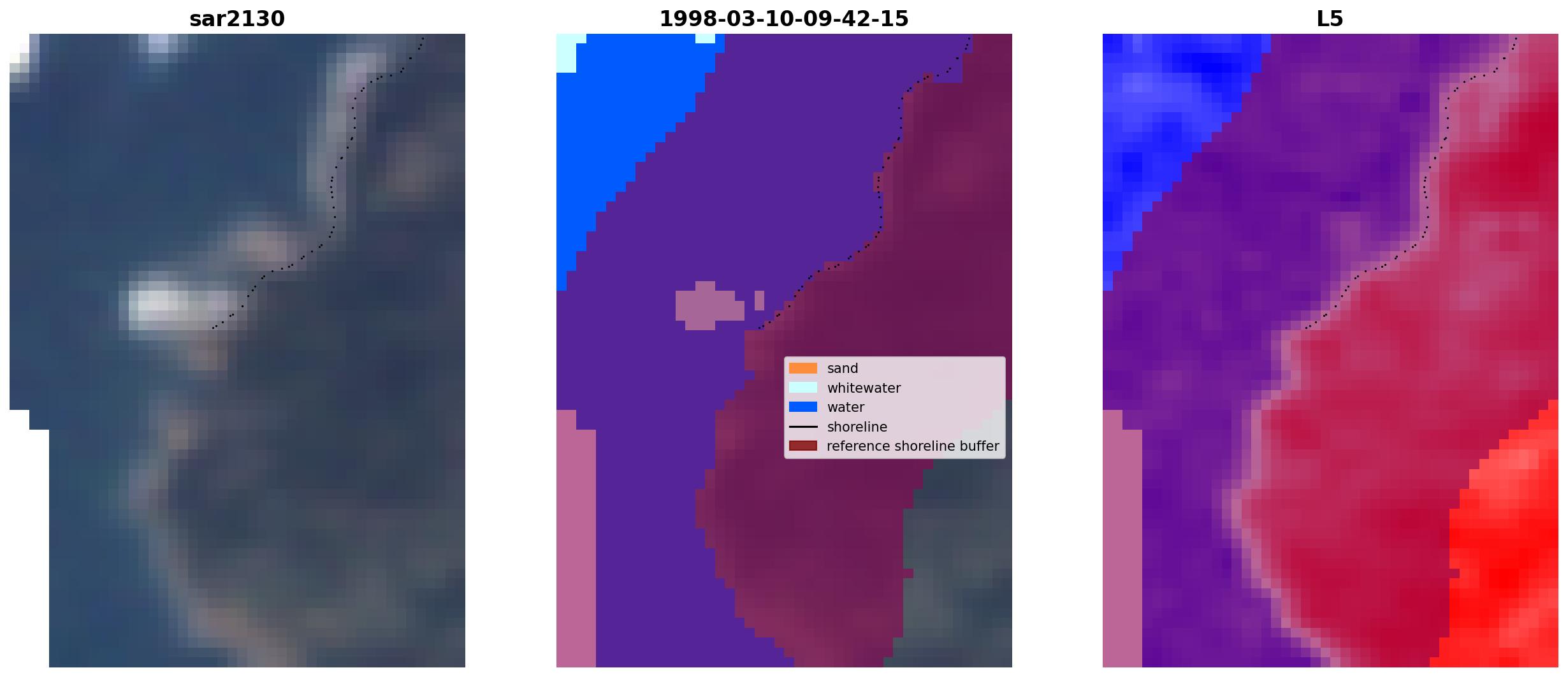 sar2130

1998-03-10-09-42-15

sand
whitewater
water
shoreline
reference shoreline buffer

L5